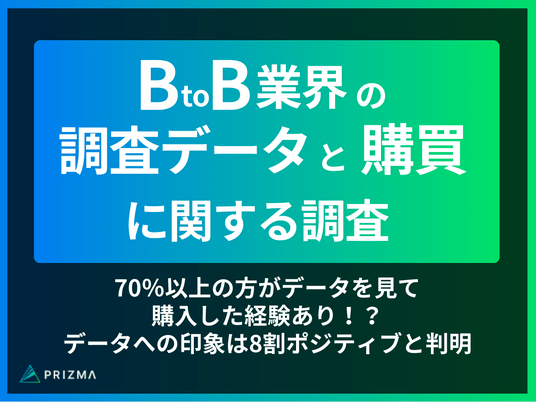 BtoB業界の
調査データと購買
に関する調査

70%以上の方がデータを見て
購入した経験あり！？
データへの印象は8割ポジティブと判明

PRIZMA